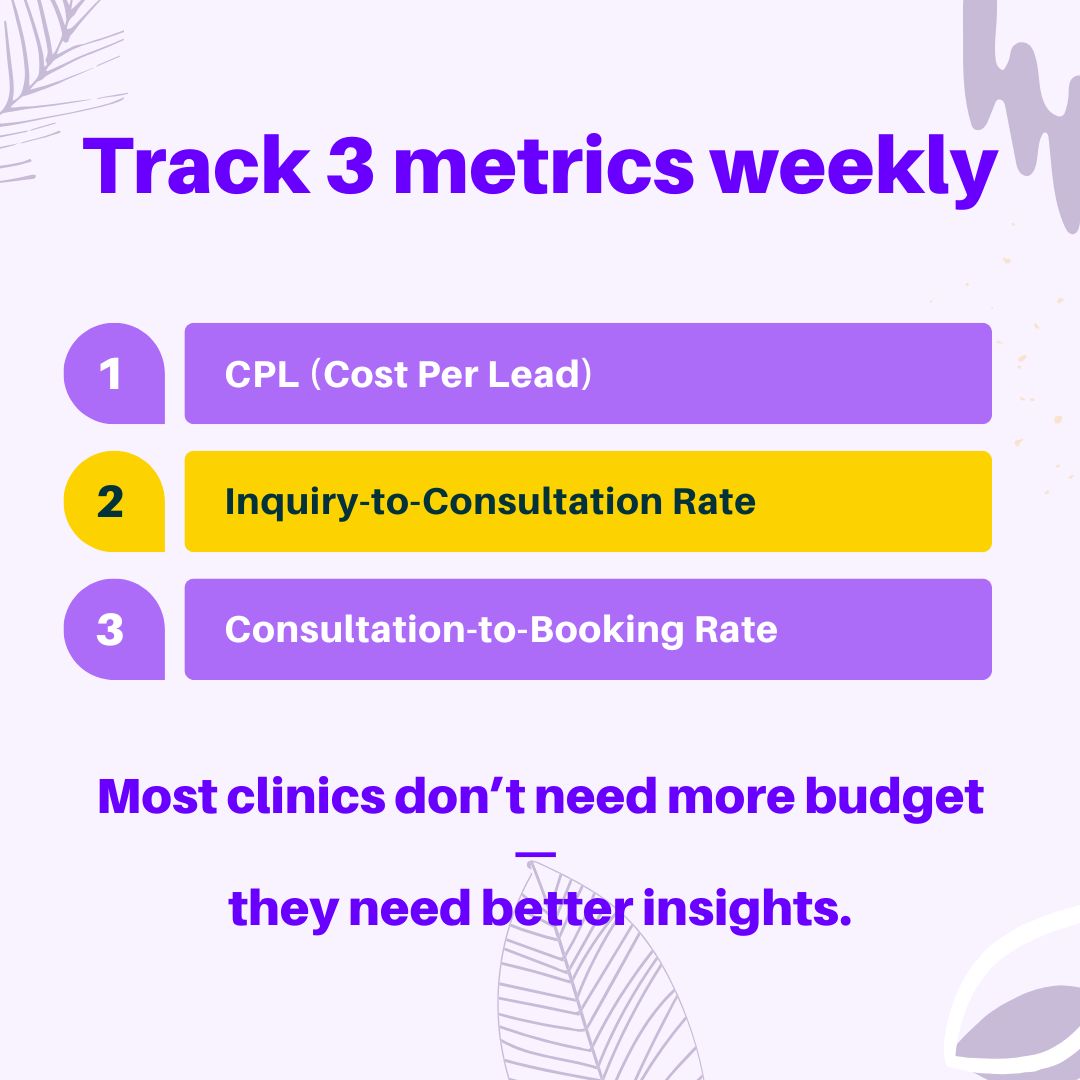 Track 3 metrics weekly

1 CPL (Cost Per Lead)

2 Inquiry-to-Consultation Rate

3 Consultation-to-Booking Rate

Most clinics don’t need more budget —

they need better insights.